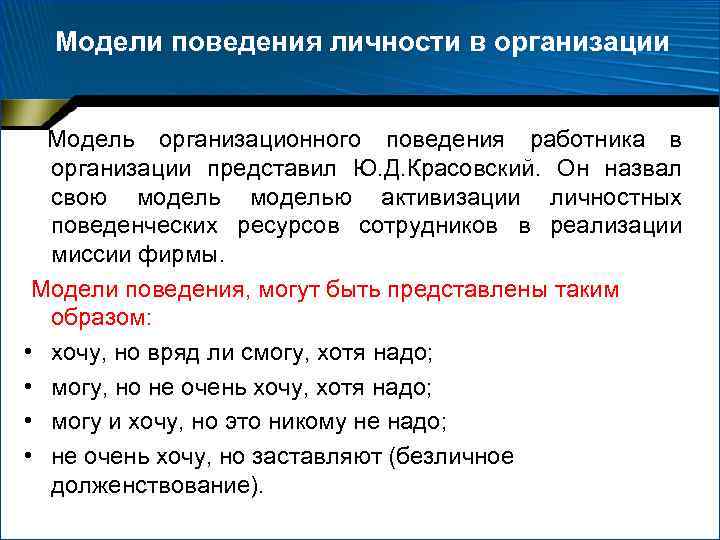 Модели поведения личности в организации

Модель организационного поведения работника в организации представил Ю.Д.Красовский. Он назвал свою модель моделью активизации личностных поведенческих ресурсов сотрудников в реализации миссии фирмы.

Модели поведения, могут быть представлены таким образом:

• хочу, но вряд ли смогу, хотя надо;
• могу, но не очень хочу, хотя надо;
• могу и хочу, но это никому не надо;
• не очень хочу, но заставляют (безличное долженствование).